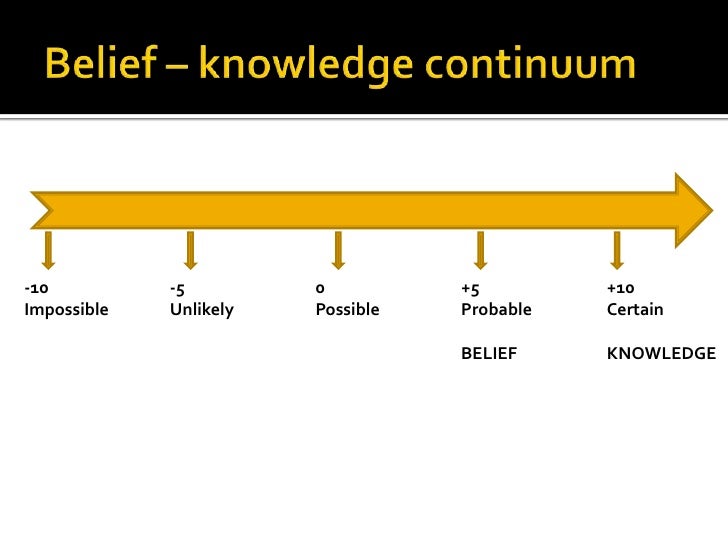 Belief – knowledge continuum

-10
Impossible

-5
Unlikely

0
Possible

+5
Probable

BELIEF

+10
Certain

KNOWLEDGE